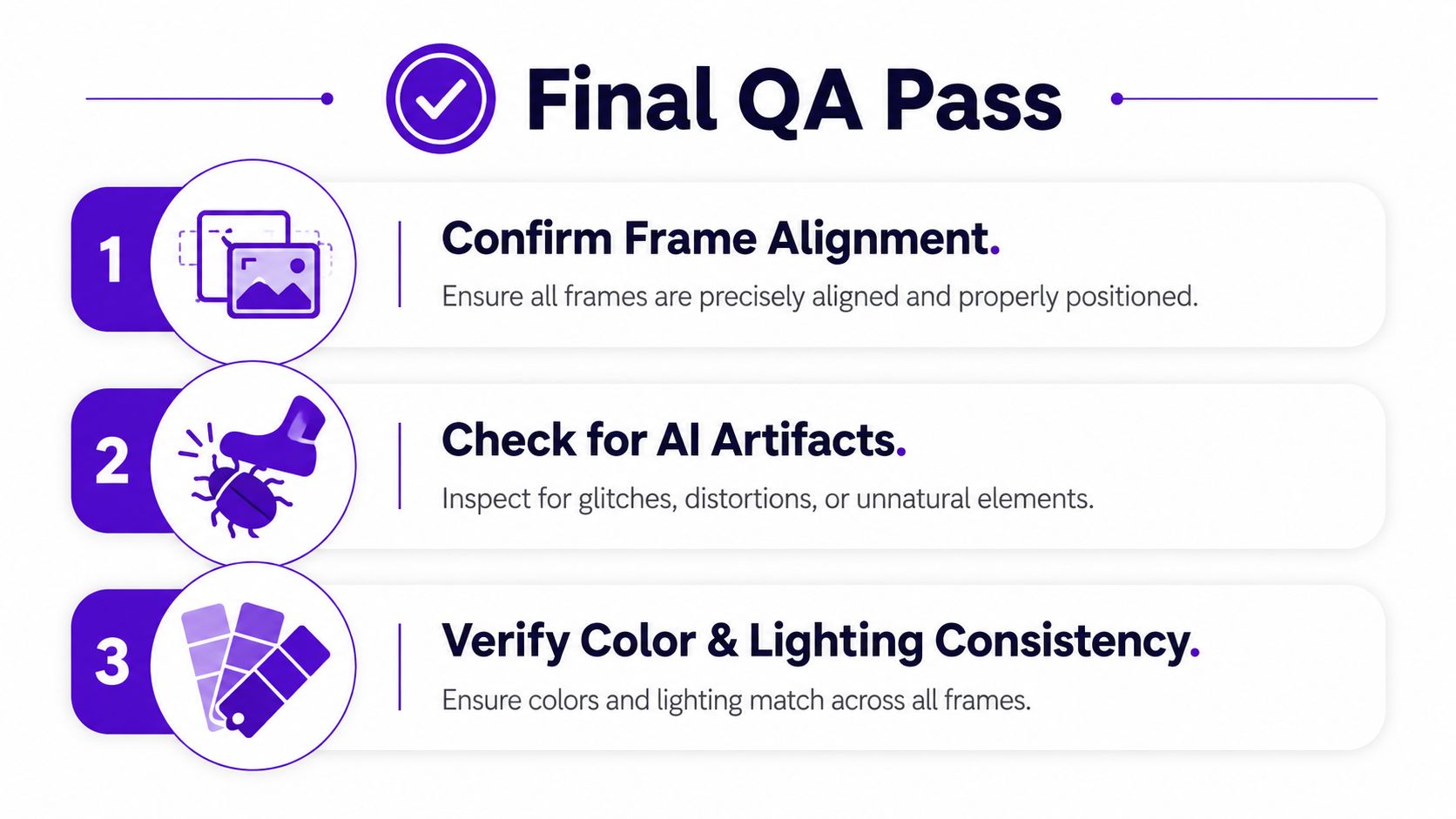 Final QA Pass

1

Confirm Frame Alignment.

Ensure all frames are precisely aligned and properly positioned.

2

Check for AI Artifacts.

Inspect for glitches, distortions, or unnatural elements.

3

Verify Color & Lighting Consistency.

Ensure colors and lighting match across all frames.